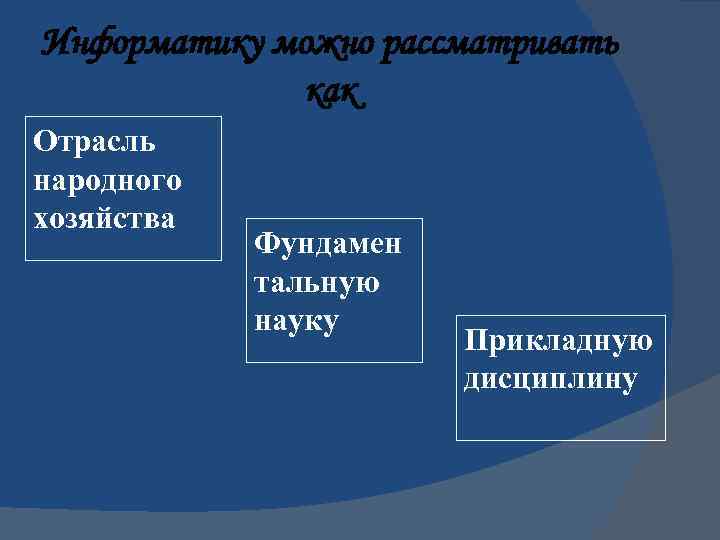 Информатику можно рассматривать как

Отрасль народного хозяйства

Фундамен тальную науку

Прикладную дисциплину